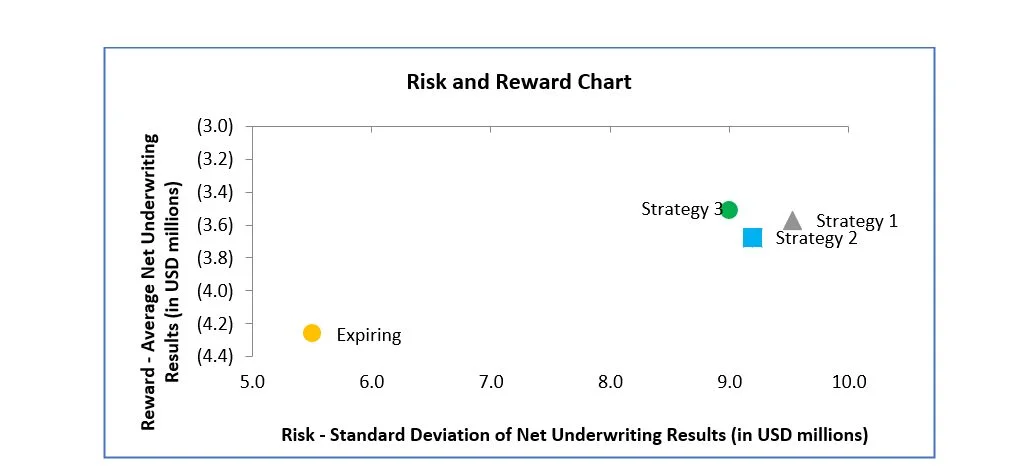 Risk and Reward Chart

Reward - Average Net Underwriting Results (in USD millions)

(3.0)
(3.2)
(3.4)
(3.6)
(3.8)
(4.0)
(4.2)
(4.4)

Strategy 3
Strategy 1
Strategy 2
Expiring

5.0
6.0
7.0
8.0
9.0
10.0

Risk - Standard Deviation of Net Underwriting Results (in USD millions)